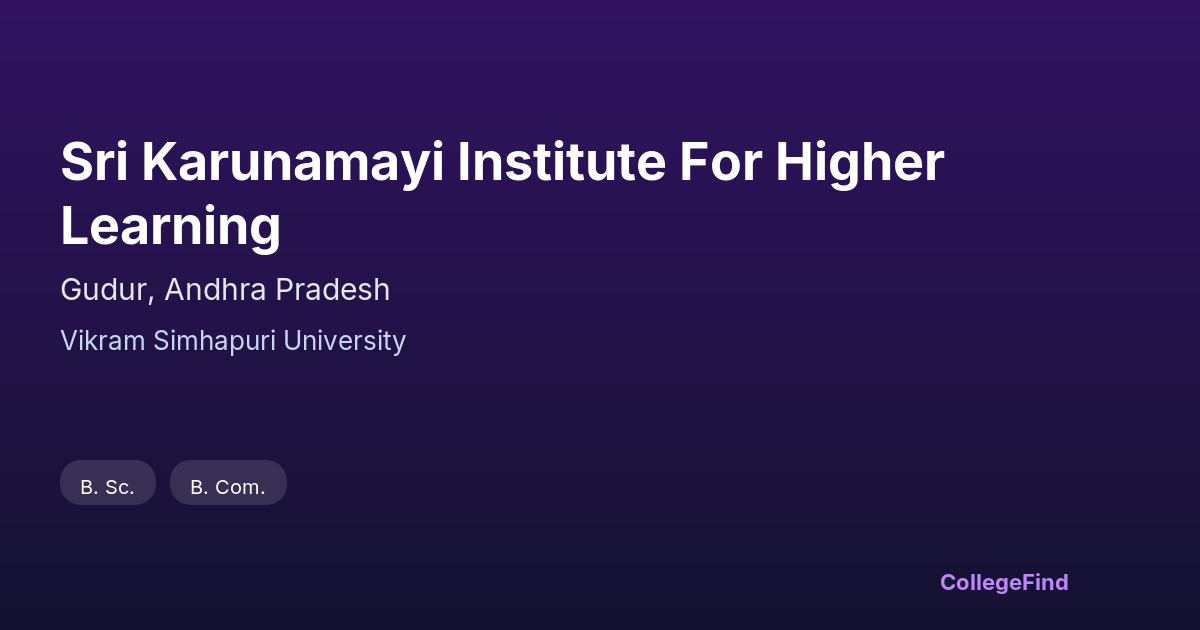 Sri Karunamayi Institute For Higher Learning

Gudur, Andhra Pradesh

Vikram Simhapuri University

B. Sc.

B. Com.

CollegeFind